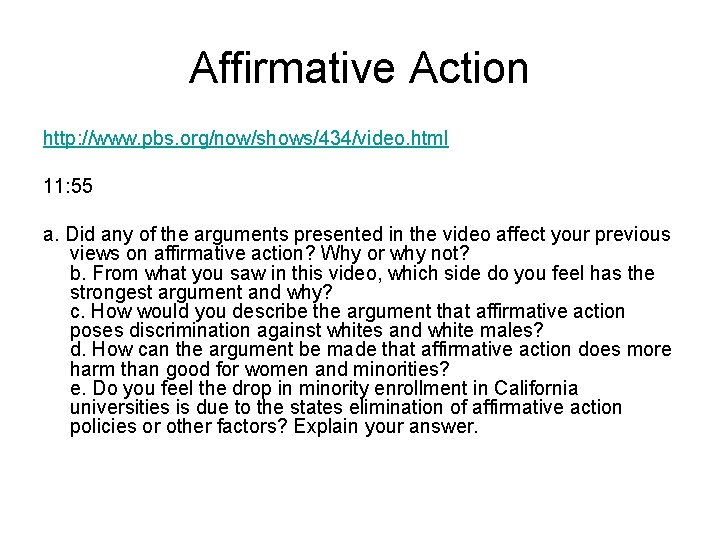 Affirmative Action

http://www.pbs.org/now/shows/434/video.html

11:55

a. Did any of the arguments presented in the video affect your previous views on affirmative action? Why or why not?
b. From what you saw in this video, which side do you feel has the strongest argument and why?
c. How would you describe the argument that affirmative action poses discrimination against whites and white males?
d. How can the argument be made that affirmative action does more harm than good for women and minorities?
e. Do you feel the drop in minority enrollment in California universities is due to the states elimination of affirmative action policies or other factors? Explain your answer.